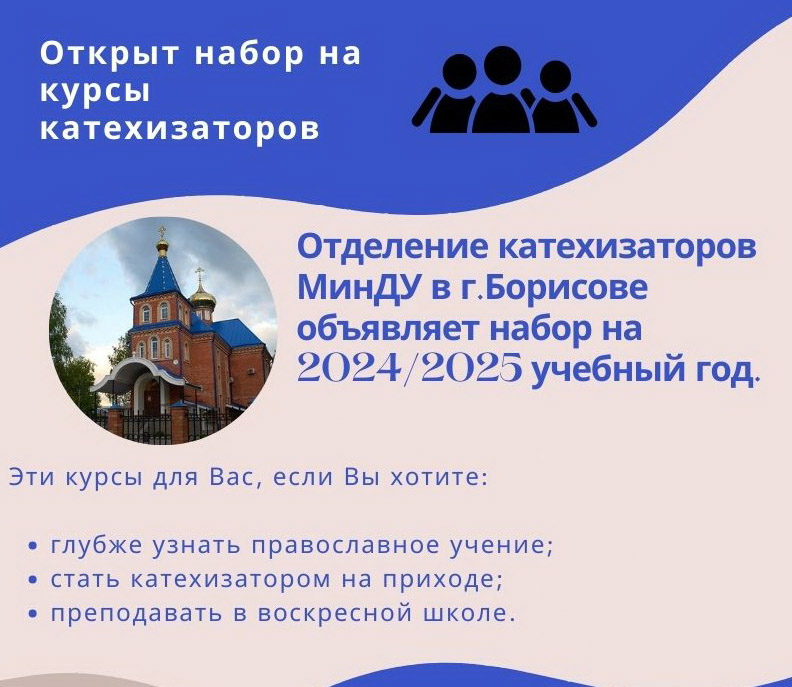 Открыт набор на курсы катехизаторов

Отделение катехизаторов МинДУ в г.Борисове объявляет набор на 2024/2025 учебный год.

Эти курсы для Вас, если Вы хотите:

• глубже узнать православное учение;
• стать катехизатором на приходе;
• преподавать в воскресной школе.